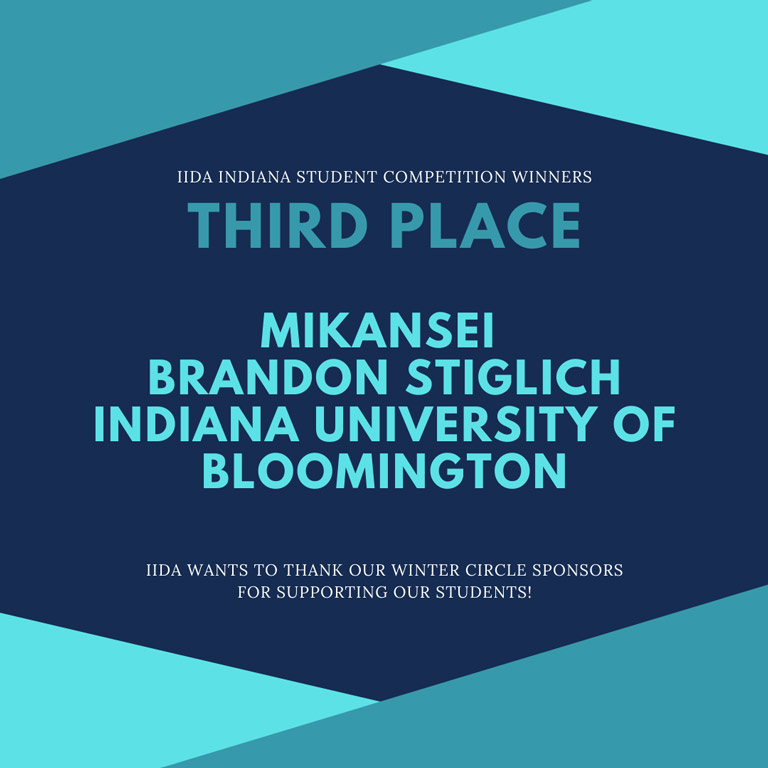 IIDA INDIANA STUDENT COMPETITION WINNERS

THIRD PLACE

MIKANSEI
BRANDON STIGLICH
INDIANA UNIVERSITY OF BLOOMINGTON

IIDA WANTS TO THANK OUR WINTER CIRCLE SPONSORS FOR SUPPORTING OUR STUDENTS!